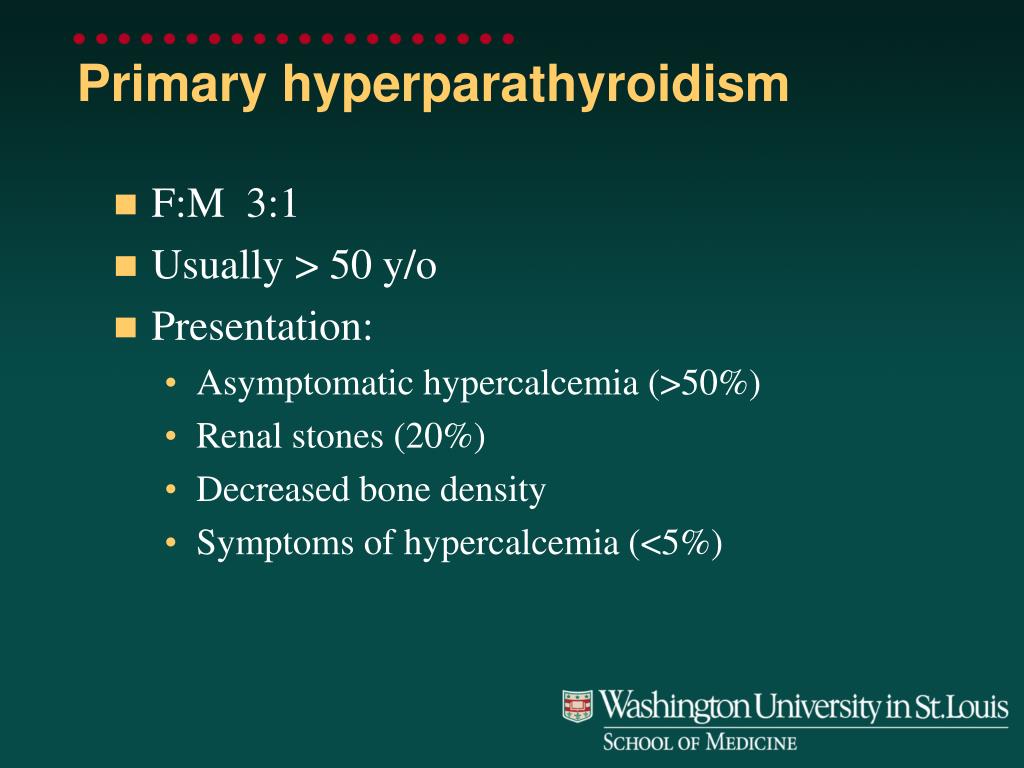 Primary hyperparathyroidism

- F:M 3:1
- Usually > 50 y/o
- Presentation:
  - Asymptomatic hypercalcemia (>50%)
  - Renal stones (20%)
  - Decreased bone density
  - Symptoms of hypercalcemia (<5%)

Washington University in St.Louis
SCHOOL OF MEDICINE